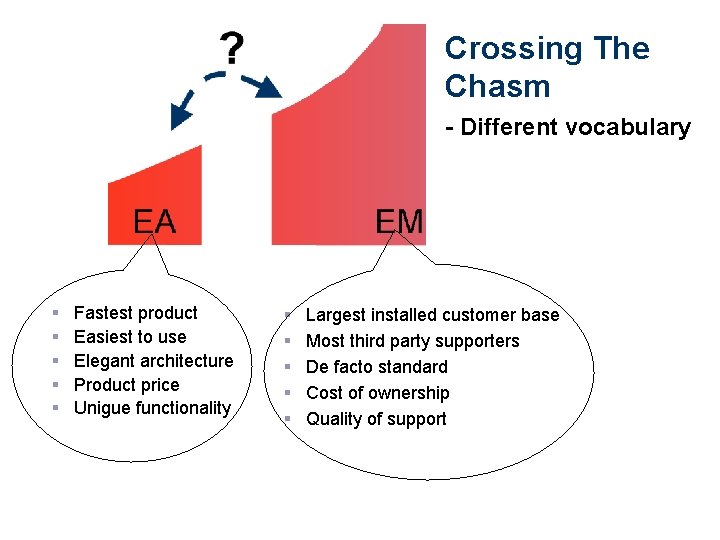 ?

Crossing The Chasm

- Different vocabulary

EA

EM

- Fastest product
- Easiest to use
- Elegant architecture
- Product price
- Unigue functionality

- Largest installed customer base
- Most third party supporters
- De facto standard
- Cost of ownership
- Quality of support